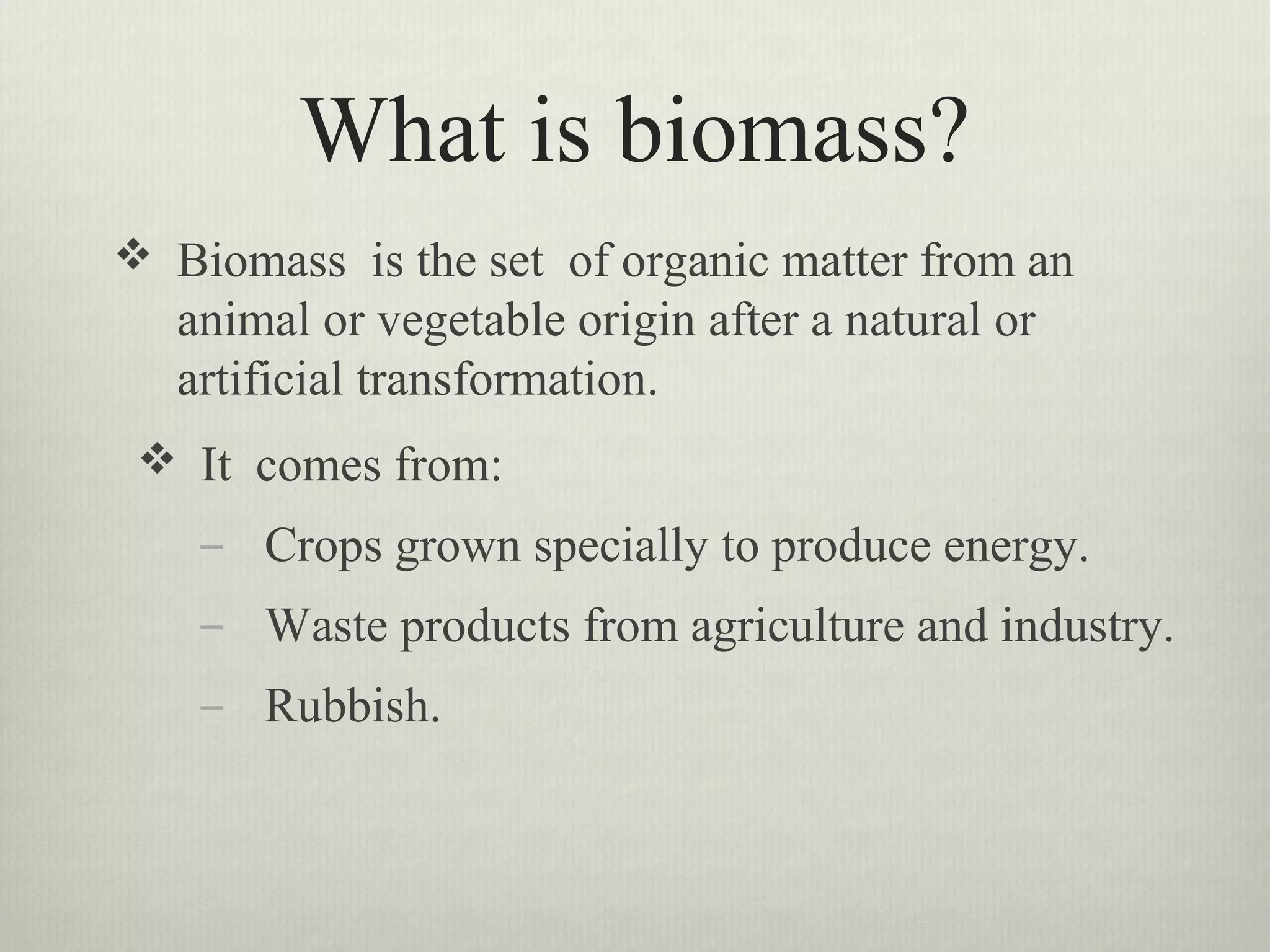 What is biomass?

❖ Biomass is the set of organic matter from an animal or vegetable origin after a natural or artificial transformation.

❖ It comes from:

– Crops grown specially to produce energy.

– Waste products from agriculture and industry.

– Rubbish.